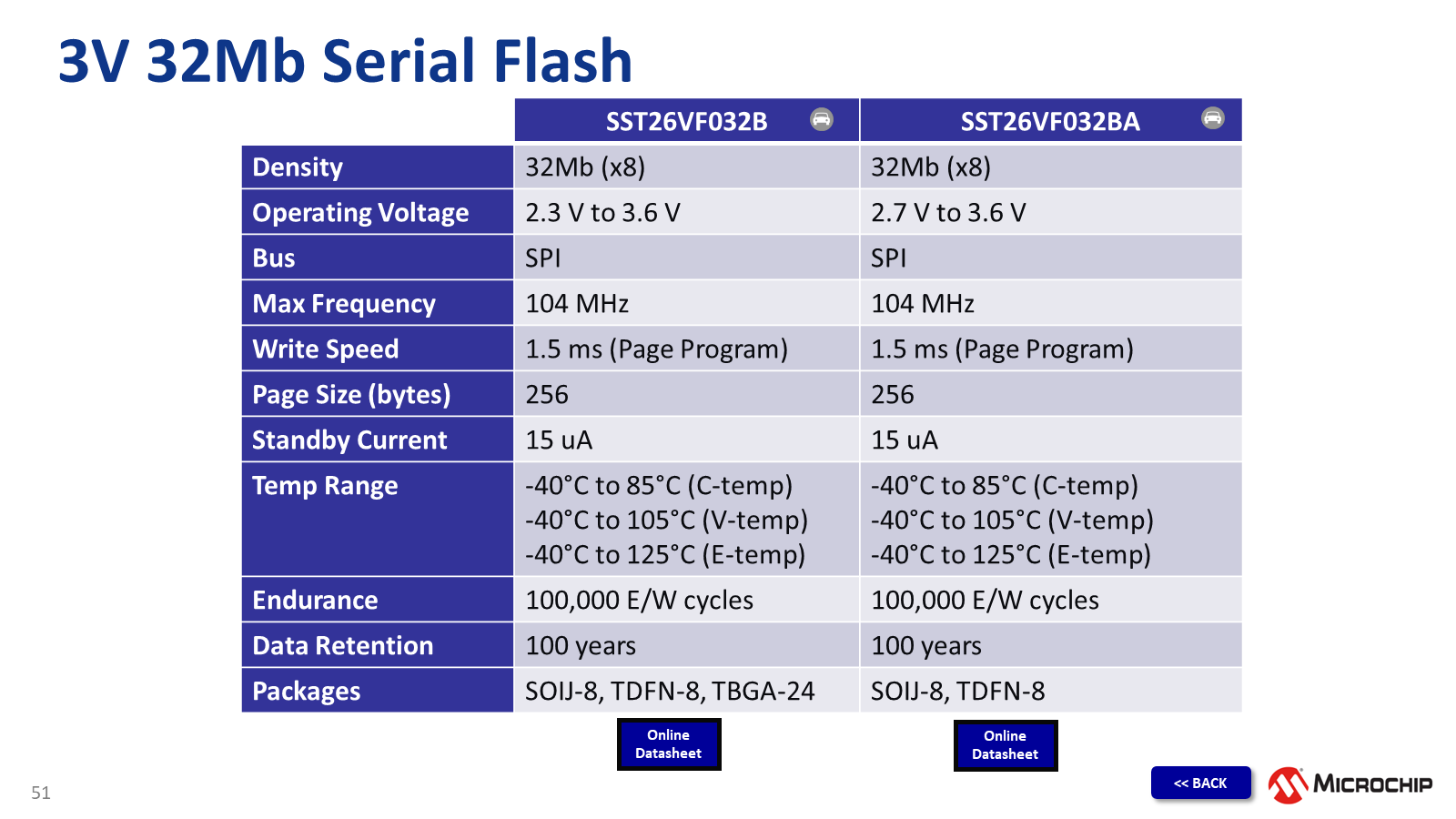 3V 32Mb Serial Flash

| | SST26VF032B | SST26VF032BA |
|---|---|---|
| Density | 32Mb (x8) | 32Mb (x8) |
| Operating Voltage | 2.3 V to 3.6 V | 2.7 V to 3.6 V |
| Bus | SPI | SPI |
| Max Frequency | 104 MHz | 104 MHz |
| Write Speed | 1.5 ms (Page Program) | 1.5 ms (Page Program) |
| Page Size (bytes) | 256 | 256 |
| Standby Current | 15 uA | 15 uA |
| Temp Range | -40°C to 85°C (C-temp) -40°C to 105°C (V-temp) -40°C to 125°C (E-temp) | -40°C to 85°C (C-temp) -40°C to 105°C (V-temp) -40°C to 125°C (E-temp) |
| Endurance | 100,000 E/W cycles | 100,000 E/W cycles |
| Data Retention | 100 years | 100 years |
| Packages | SOIJ-8, TDFN-8, TBGA-24 | SOIJ-8, TDFN-8 |

Online Datasheet

Online Datasheet

<< BACK

MICROCHIP

51